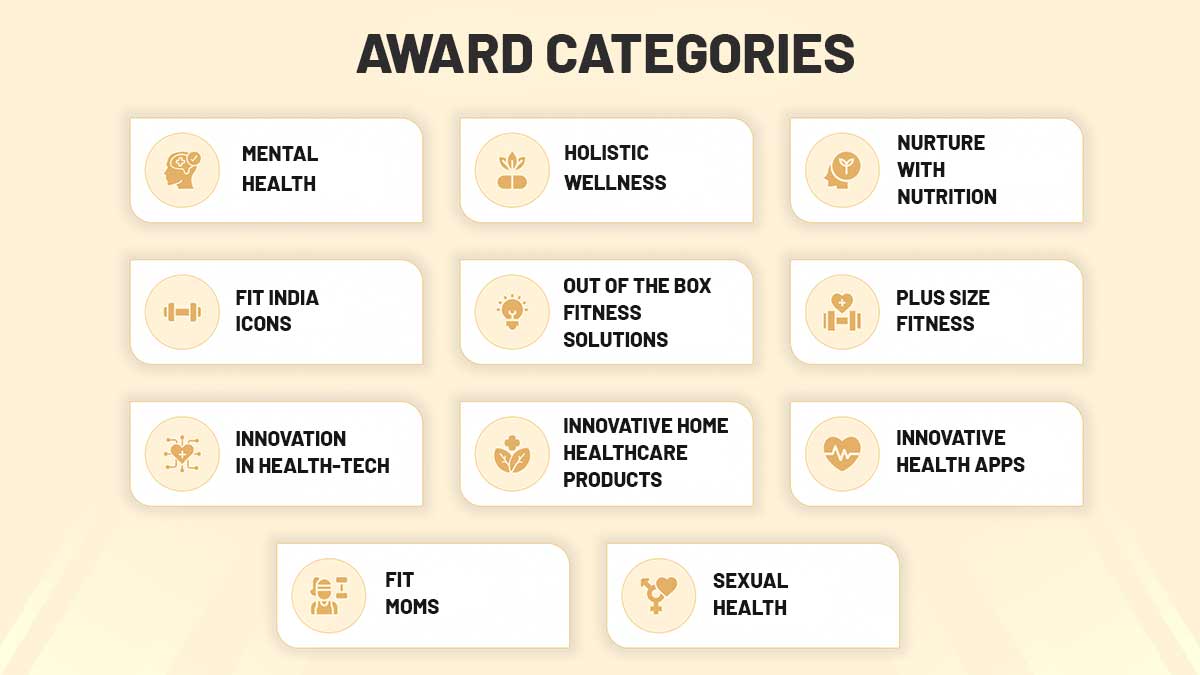 AWARD CATEGORIES

MENTAL HEALTH

HOLISTIC WELLNESS

NURTURE WITH NUTRITION

FIT INDIA ICONS

OUT OF THE BOX FITNESS SOLUTIONS

PLUS SIZE FITNESS

INNOVATION IN HEALTH-TECH

INNOVATIVE HOME HEALTHCARE PRODUCTS

INNOVATIVE HEALTH APPS

FIT MOMS

SEXUAL HEALTH